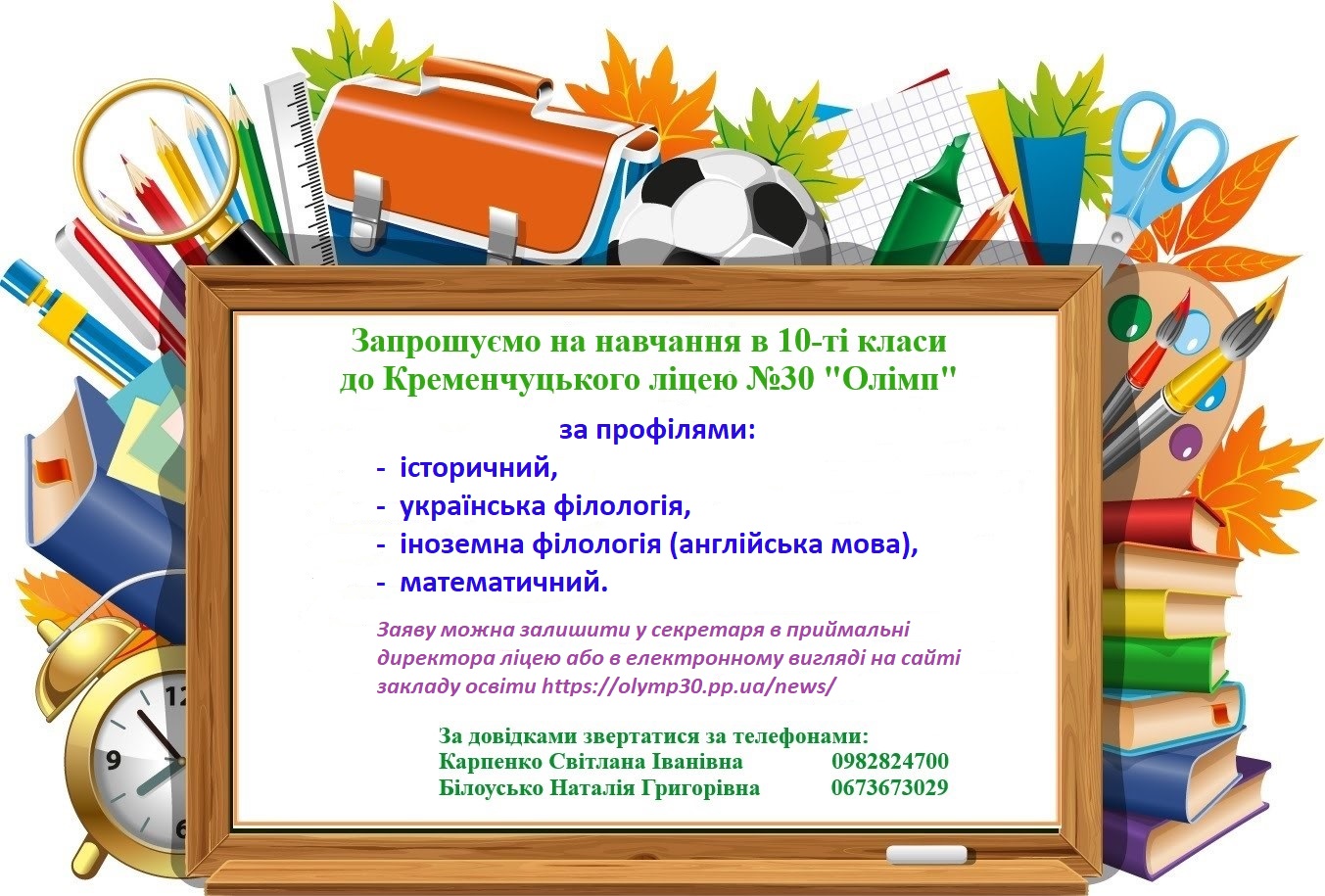 Запрошуємо на навчання в 10-ті класи
до Кременчуцького ліцею №30 "Олімп"

за профілями:
- історичний,
- українська філологія,
- іноземна філологія (англійська мова),
- математичний.

Заяву можна залишити у секретаря в приймальні директора ліцею або в електронному вигляді на сайті закладу освіти https://olymp30.pp.ua/news/

За довідками звертатися за телефонами:
Карпенко Світлана Іванівна 0982824700
Білоусько Наталія Григорівна 0673673029

12
9
6